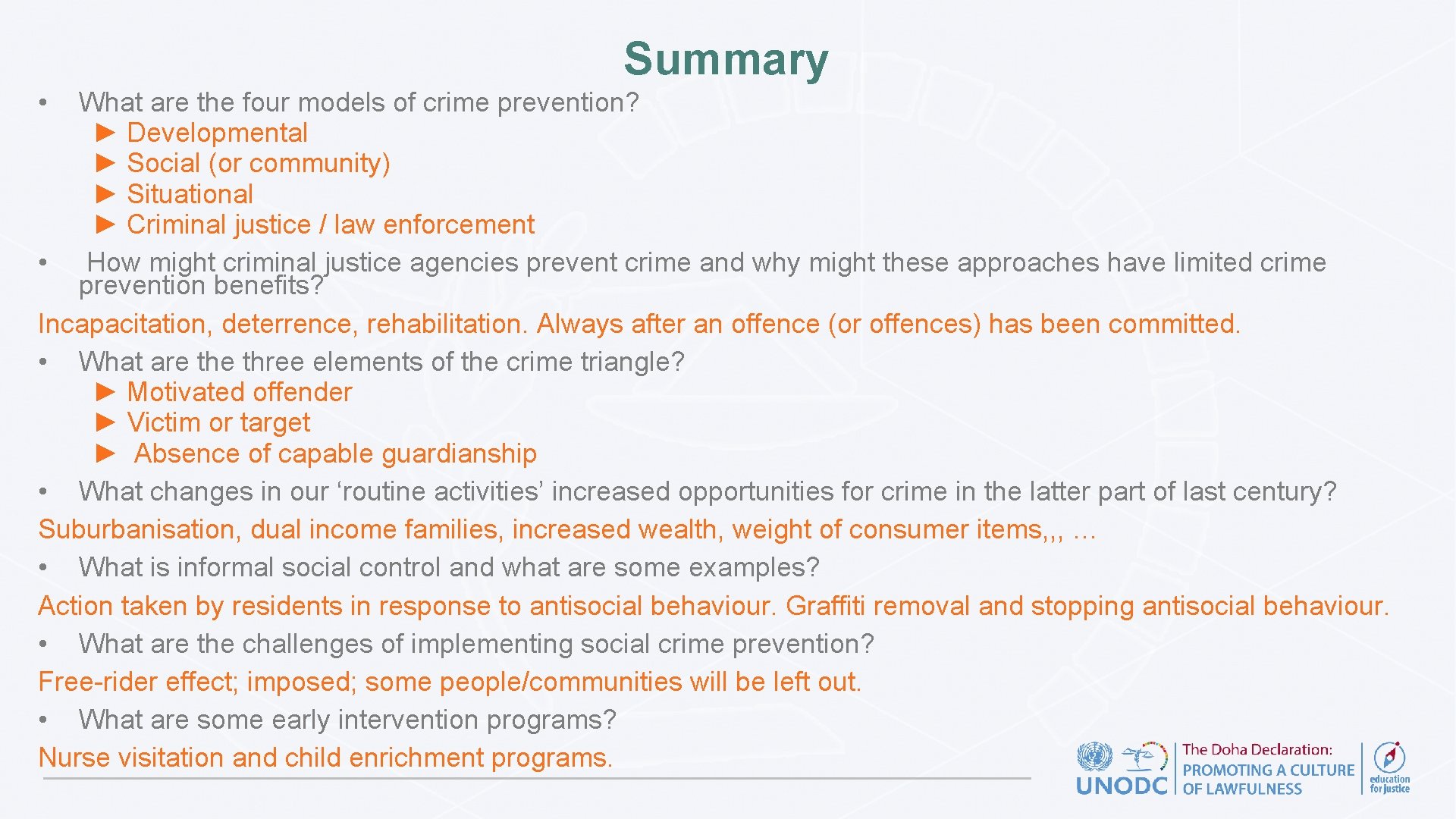 Summary

• What are the four models of crime prevention?
► Developmental
► Social (or community)
► Situational
► Criminal justice / law enforcement

• How might criminal justice agencies prevent crime and why might these approaches have limited crime prevention benefits?

Incapacitation, deterrence, rehabilitation. Always after an offence (or offences) has been committed.

• What are the three elements of the crime triangle?
► Motivated offender
► Victim or target
► Absence of capable guardianship

• What changes in our ‘routine activities’ increased opportunities for crime in the latter part of last century?

Suburbanisation, dual income families, increased wealth, weight of consumer items,,, …

• What is informal social control and what are some examples?

Action taken by residents in response to antisocial behaviour. Graffiti removal and stopping antisocial behaviour.

• What are the challenges of implementing social crime prevention?

Free-rider effect; imposed; some people/communities will be left out.

• What are some early intervention programs?

Nurse visitation and child enrichment programs.

UNODC The Doha Declaration: PROMOTING A CULTURE OF LAWFULNESS education for justice